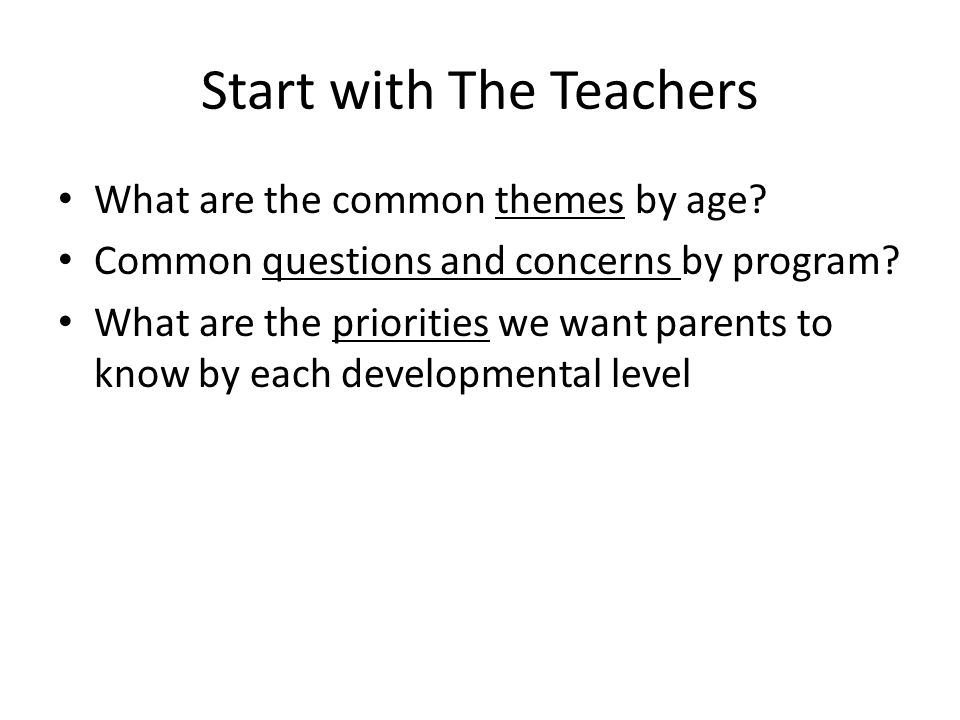 Start with The Teachers

• What are the common themes by age?
• Common questions and concerns by program?
• What are the priorities we want parents to know by each developmental level